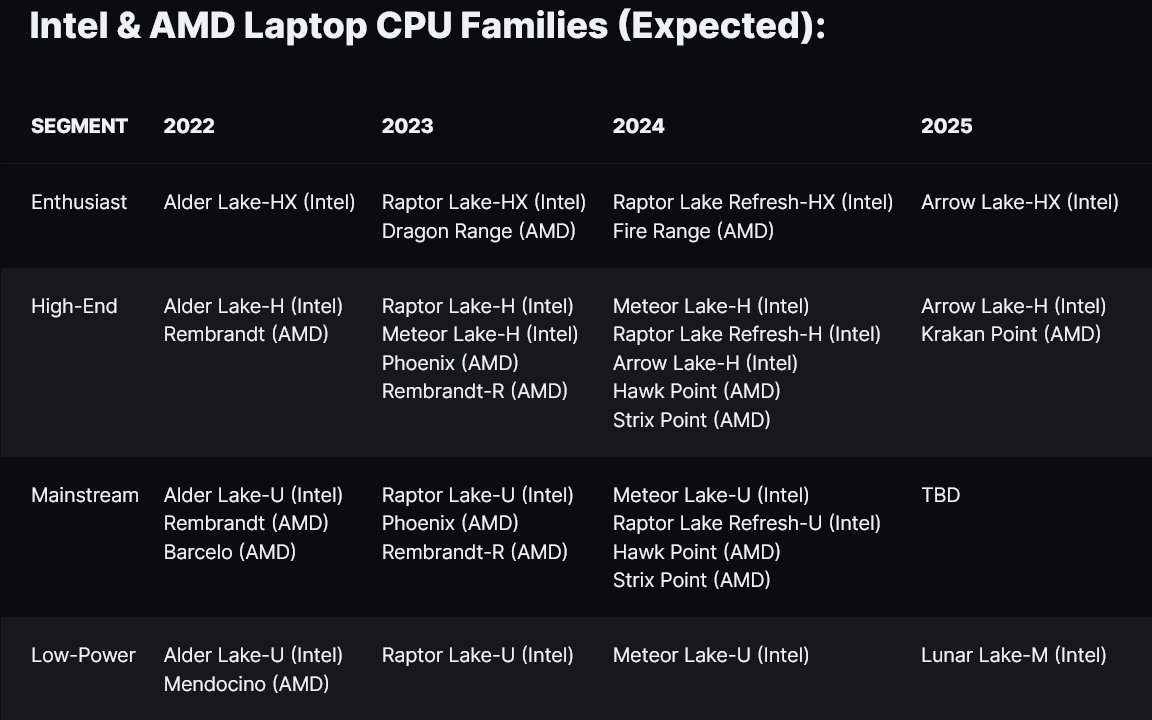 Intel & AMD Laptop CPU Families (Expected):

| SEGMENT | 2022 | 2023 | 2024 | 2025 |
|---|---|---|---|---|
| Enthusiast | Alder Lake-HX (Intel) | Raptor Lake-HX (Intel) Dragon Range (AMD) | Raptor Lake Refresh-HX (Intel) Fire Range (AMD) | Arrow Lake-HX (Intel) |
| High-End | Alder Lake-H (Intel) Rembrandt (AMD) | Raptor Lake-H (Intel) Meteor Lake-H (Intel) Phoenix (AMD) Rembrandt-R (AMD) | Meteor Lake-H (Intel) Raptor Lake Refresh-H (Intel) Arrow Lake-H (Intel) Hawk Point (AMD) Strix Point (AMD) | Arrow Lake-H (Intel) Krakan Point (AMD) |
| Mainstream | Alder Lake-U (Intel) Rembrandt (AMD) Barcelo (AMD) | Raptor Lake-U (Intel) Phoenix (AMD) Rembrandt-R (AMD) | Meteor Lake-U (Intel) Raptor Lake Refresh-U (Intel) Hawk Point (AMD) Strix Point (AMD) | TBD |
| Low-Power | Alder Lake-U (Intel) Mendocino (AMD) | Raptor Lake-U (Intel) | Meteor Lake-U (Intel) | Lunar Lake-M (Intel) |